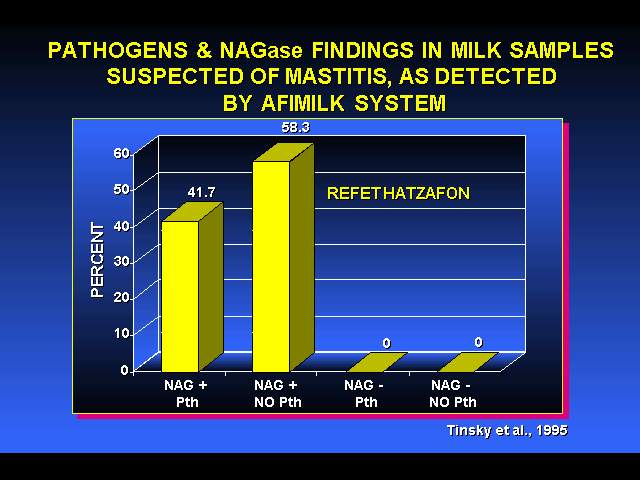 PATHOGENS & NAGase FINDINGS IN MILK SAMPLES SUSPECTED OF MASTITIS, AS DETECTED BY AFIMILK SYSTEM

PERCENT

60
50
40
30
20
10
0

41.7
58.3
0
0

REFET HATZAFON

NAG + Pth
NAG + NO Pth
NAG - Pth
NAG - NO Pth

Tinsky et al., 1995